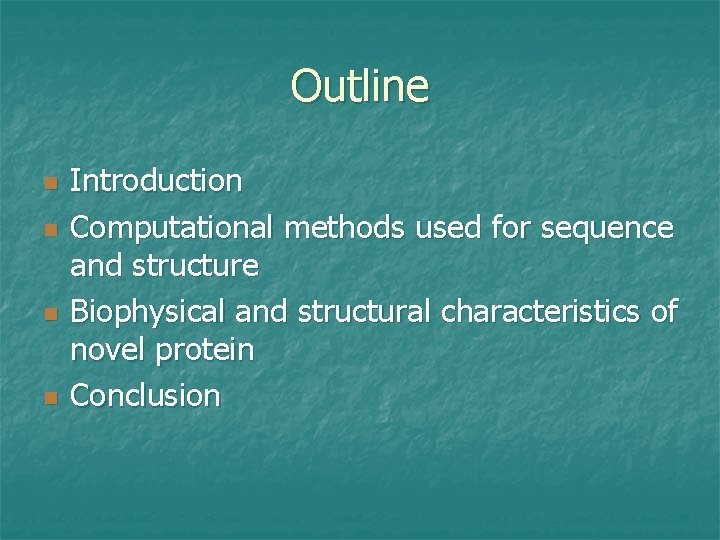 Outline

- Introduction
- Computational methods used for sequence and structure
- Biophysical and structural characteristics of novel protein
- Conclusion